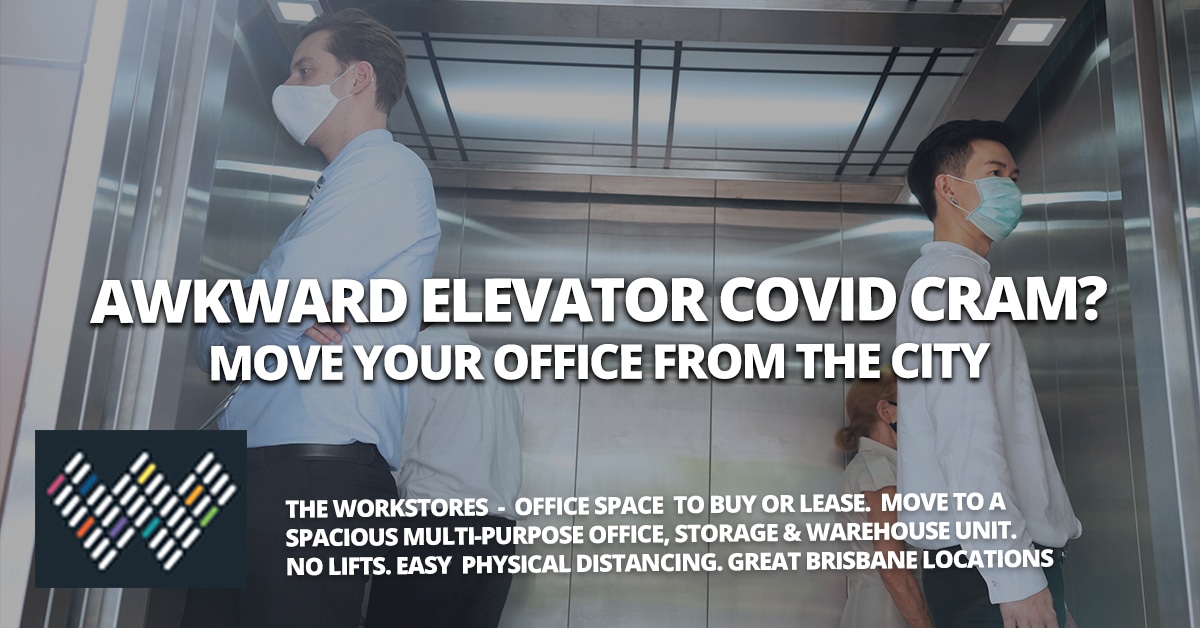 AWKWARD ELEVATOR COVID CRAM?
MOVE YOUR OFFICE FROM THE CITY

THE WORKSTORES - OFFICE SPACE TO BUY OR LEASE. MOVE TO A SPACIOUS MULTI-PURPOSE OFFICE, STORAGE & WAREHOUSE UNIT. NO LIFTS. EASY PHYSICAL DISTANCING. GREAT BRISBANE LOCATIONS